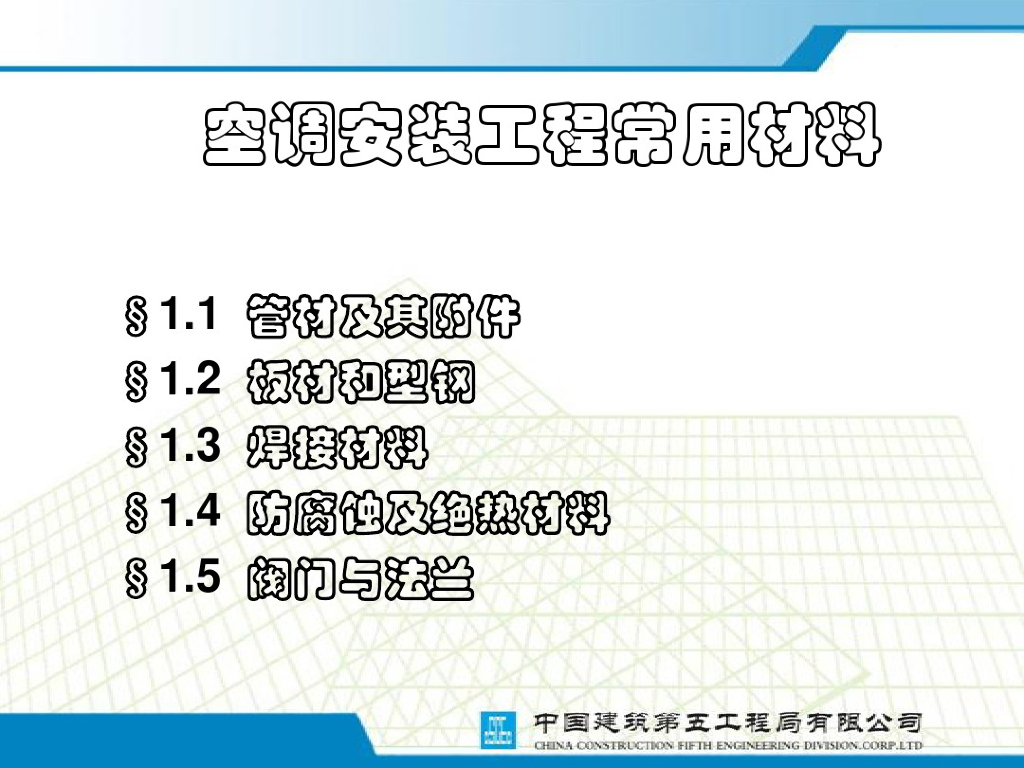 空调安装工程常用材料

§1.1 管材及其附件
§1.2 板材和型钢
§1.3 焊接材料
§1.4 防腐蚀及绝热材料
§1.5 阀门与法兰

中国建筑第五工程局有限公司
CHINA CONSTRUCTION FIFTH ENGINEERING DIVISION.CORP.LTD